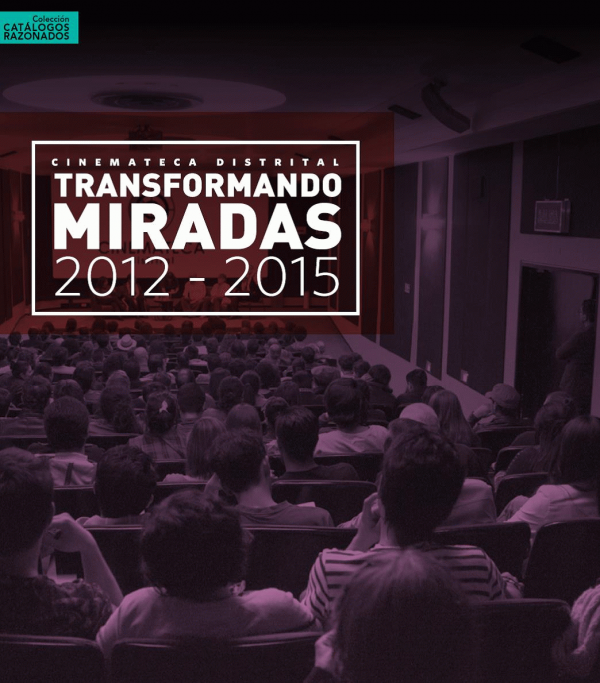 Colección
CATÁLOGOS
RAZONADOS

CINEMATECA DISTRITAL
TRANSFORMANDO
MIRADAS
2012 - 2015

SALIDA